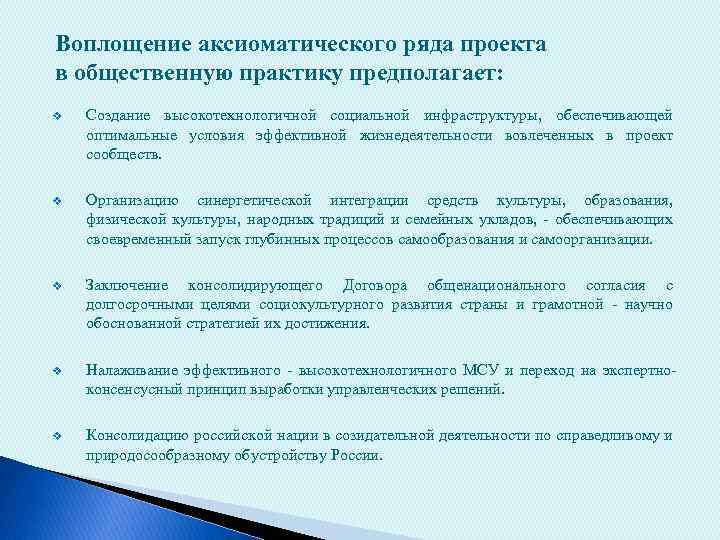 Воплощение аксиоматического ряда проекта в общественную практику предполагает:

❖ Создание высокотехнологичной социальной инфраструктуры, обеспечивающей оптимальные условия эффективной жизнедеятельности вовлеченных в проект сообществ.

❖ Организацию синергетической интеграции средств культуры, образования, физической культуры, народных традиций и семейных укладов, - обеспечивающих своевременный запуск глубинных процессов самообразования и самоорганизации.

❖ Заключение консолидирующего Договора общенационального согласия с долгосрочными целями социокультурного развития страны и грамотной - научно обоснованной стратегией их достижения.

❖ Налаживание эффективного - высокотехнологичного МСУ и переход на экспертно-консенсусный принцип выработки управленческих решений.

❖ Консолидацию российской нации в созидательной деятельности по справедливому и природосообразному обустройству России.